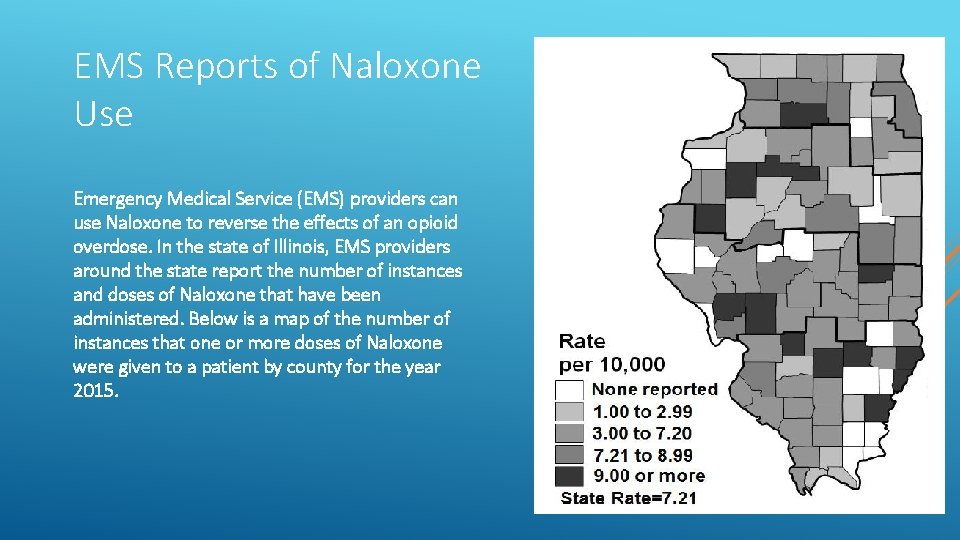 EMS Reports of Naloxone Use

Emergency Medical Service (EMS) providers can use Naloxone to reverse the effects of an opioid overdose. In the state of Illinois, EMS providers around the state report the number of instances and doses of Naloxone that have been administered. Below is a map of the number of instances that one or more doses of Naloxone were given to a patient by county for the year 2015.

Rate per 10,000
None reported
1.00 to 2.99
3.00 to 7.20
7.21 to 8.99
9.00 or more
State Rate=7.21